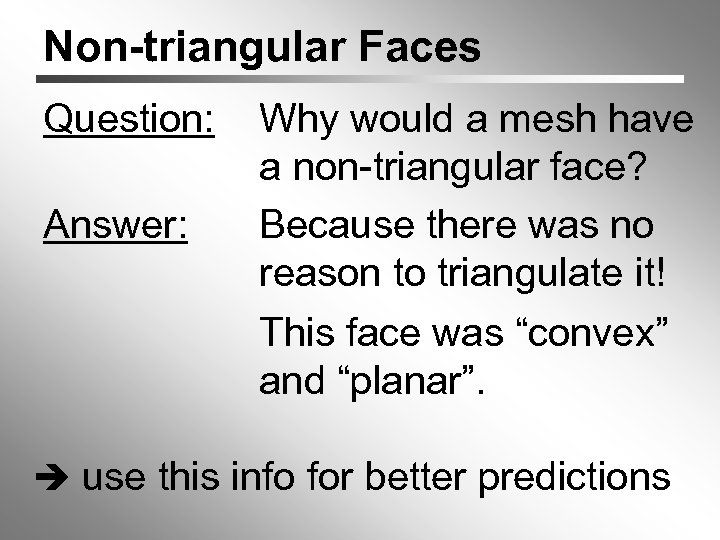 Non-triangular Faces

Question: Why would a mesh have a non-triangular face?

Answer: Because there was no reason to triangulate it!

This face was “convex” and “planar”.

➔ use this info for better predictions